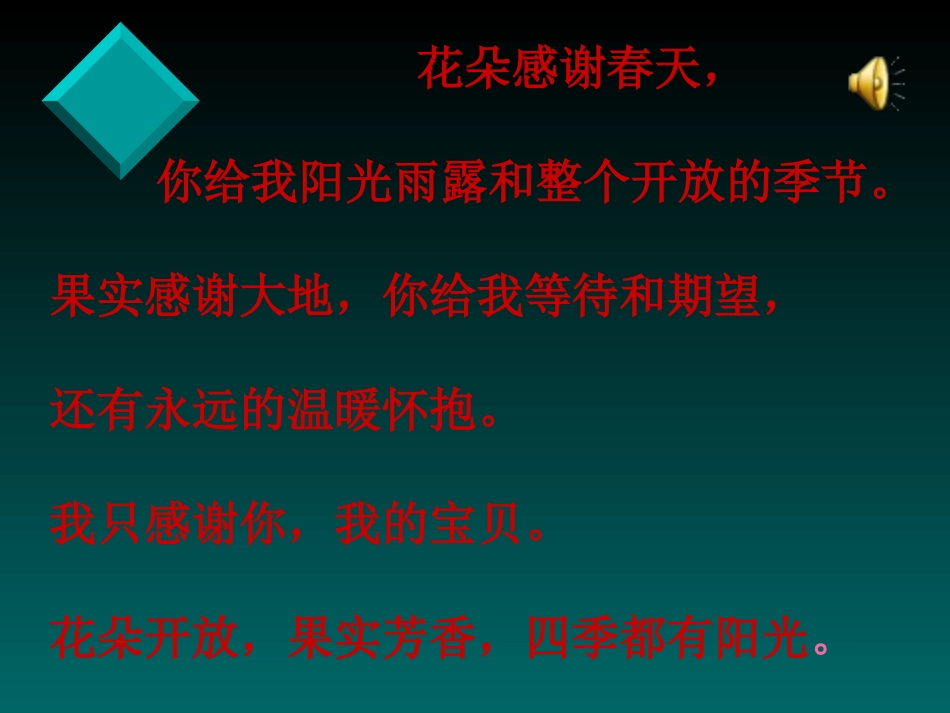 花朵感谢春天，

你给我阳光雨露和整个开放的季节。

果实感谢大地，你给我等待和期望，

还有永远的温暖怀抱。

我只感谢你，我的宝贝。

花朵开放，果实芳香，四季都有阳光。